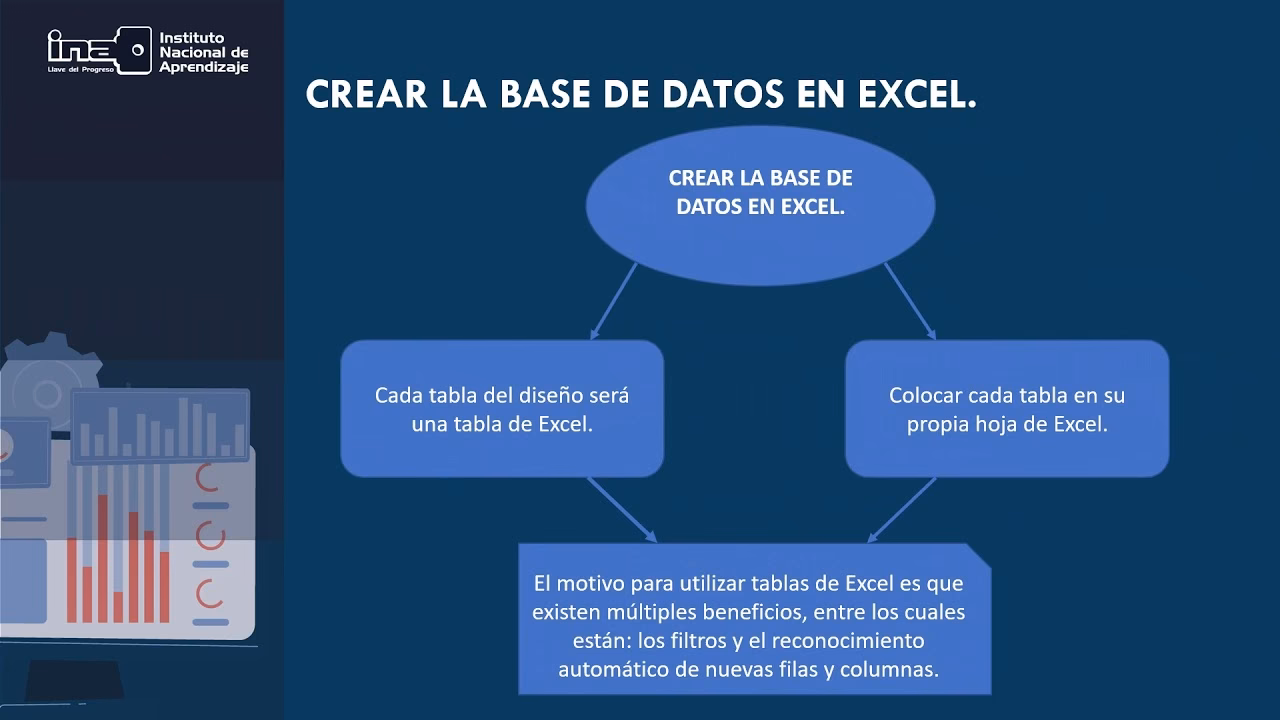 ina Llave del Progreso Instituto Nacional de Aprendizaje

CREAR LA BASE DE DATOS EN EXCEL.

CREAR LA BASE DE DATOS EN EXCEL.

Cada tabla del diseño será una tabla de Excel.

Colocar cada tabla en su propia hoja de Excel.

El motivo para utilizar tablas de Excel es que existen múltiples beneficios, entre los cuales están: los filtros y el reconocimiento automático de nuevas filas y columnas.